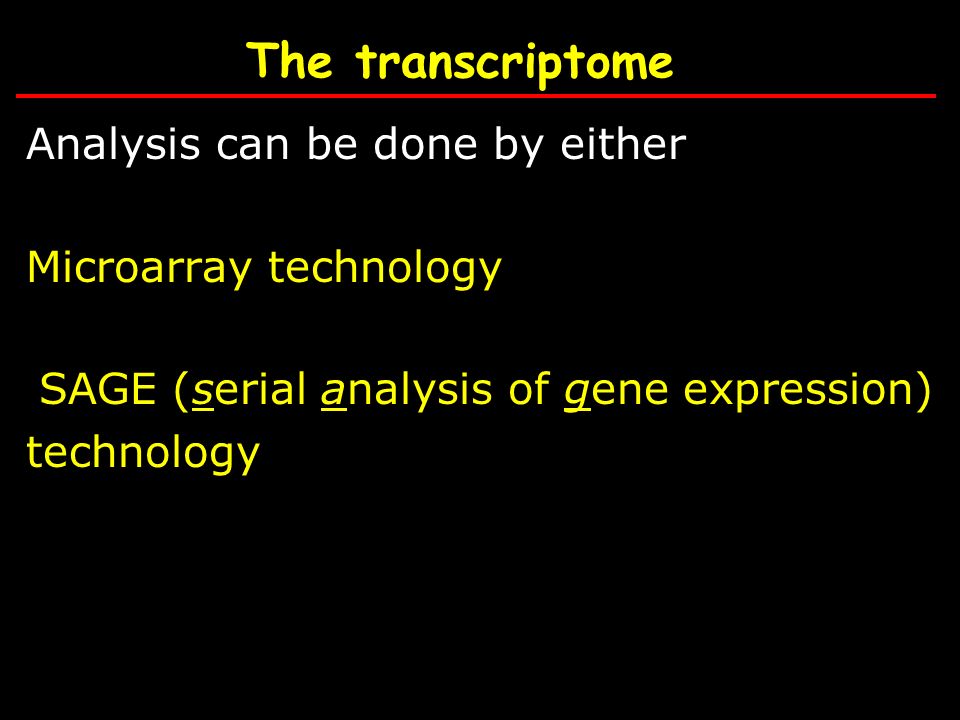 The transcriptome

Analysis can be done by either

Microarray technology

SAGE (serial analysis of gene expression) technology